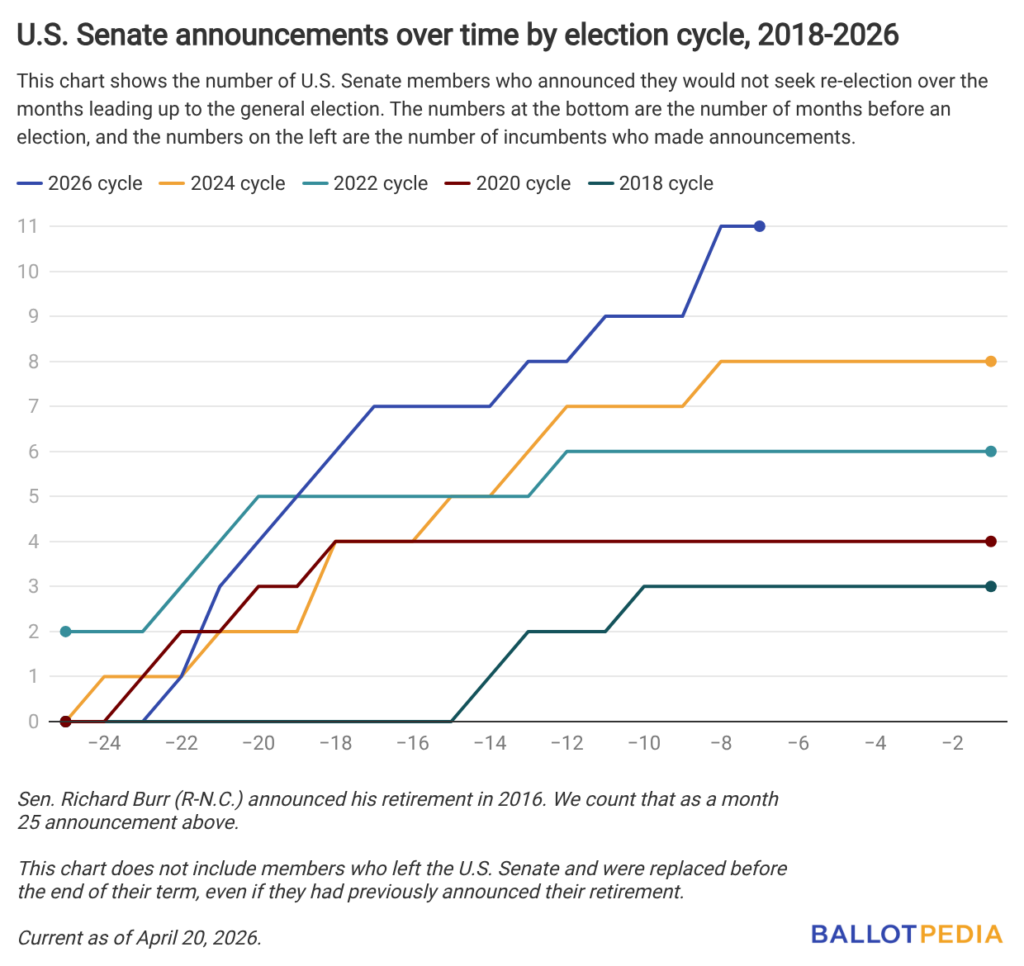 U.S. Senate announcements over time by election cycle, 2018-2026

This chart shows the number of U.S. Senate members who announced they would not seek re-election over the months leading up to the general election. The numbers at the bottom are the number of months before an election, and the numbers on the left are the number of incumbents who made announcements.

2026 cycle 2024 cycle 2022 cycle 2020 cycle 2018 cycle

11
10
9
8
7
6
5
4
3
2
1
0

−24 −22 −20 −18 −16 −14 −12 −10 −8 −6 −4 −2

Sen. Richard Burr (R-N.C.) announced his retirement in 2016. We count that as a month 25 announcement above.

This chart does not include members who left the U.S. Senate and were replaced before the end of their term, even if they had previously announced their retirement.

Current as of April 20, 2026.

BALLOTPEDIA